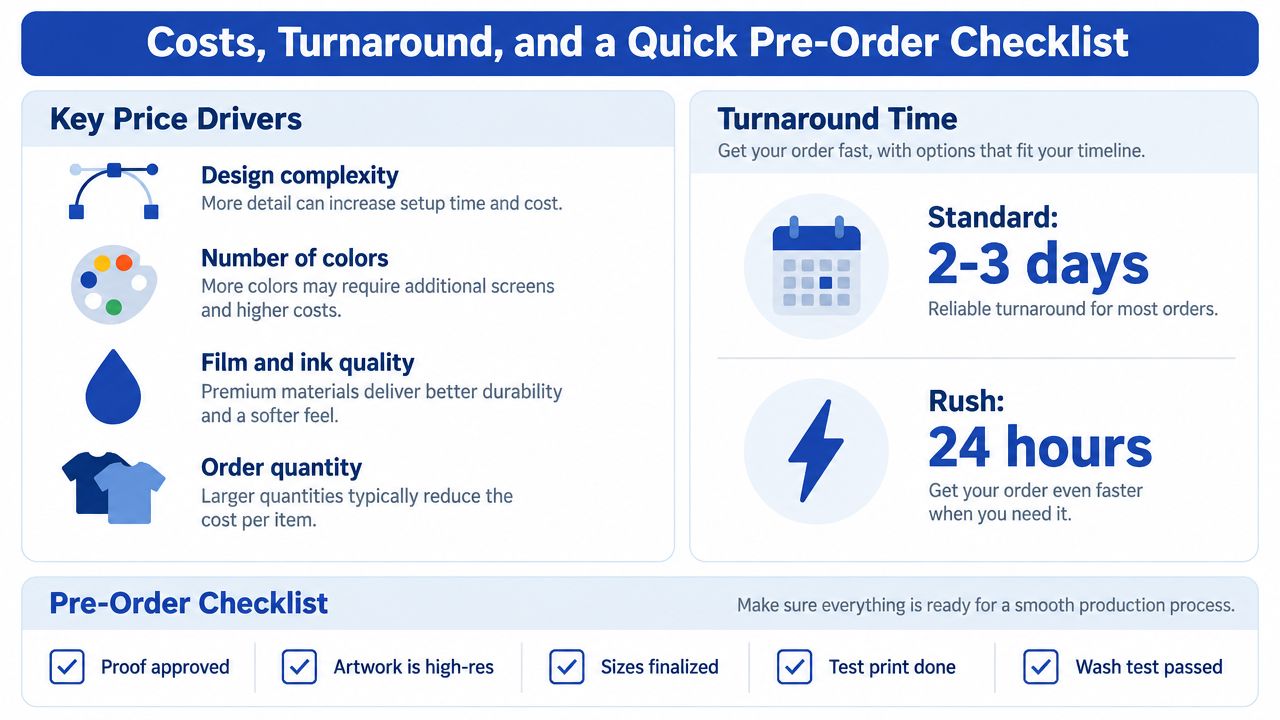 Costs, Turnaround, and a Quick Pre-Order Checklist

Key Price Drivers

Design complexity
More detail can increase setup time and cost.

Number of colors
More colors may require additional screens and higher costs.

Film and ink quality
Premium materials deliver better durability and a softer feel.

Order quantity
Larger quantities typically reduce the cost per item.

Turnaround Time
Get your order fast, with options that fit your timeline.

Standard:
2-3 days
Reliable turnaround for most orders.

Rush:
24 hours
Get your order even faster when you need it.

Pre-Order Checklist
Make sure everything is ready for a smooth production process.

Proof approved
Artwork is high-res
Sizes finalized
Test print done
Wash test passed